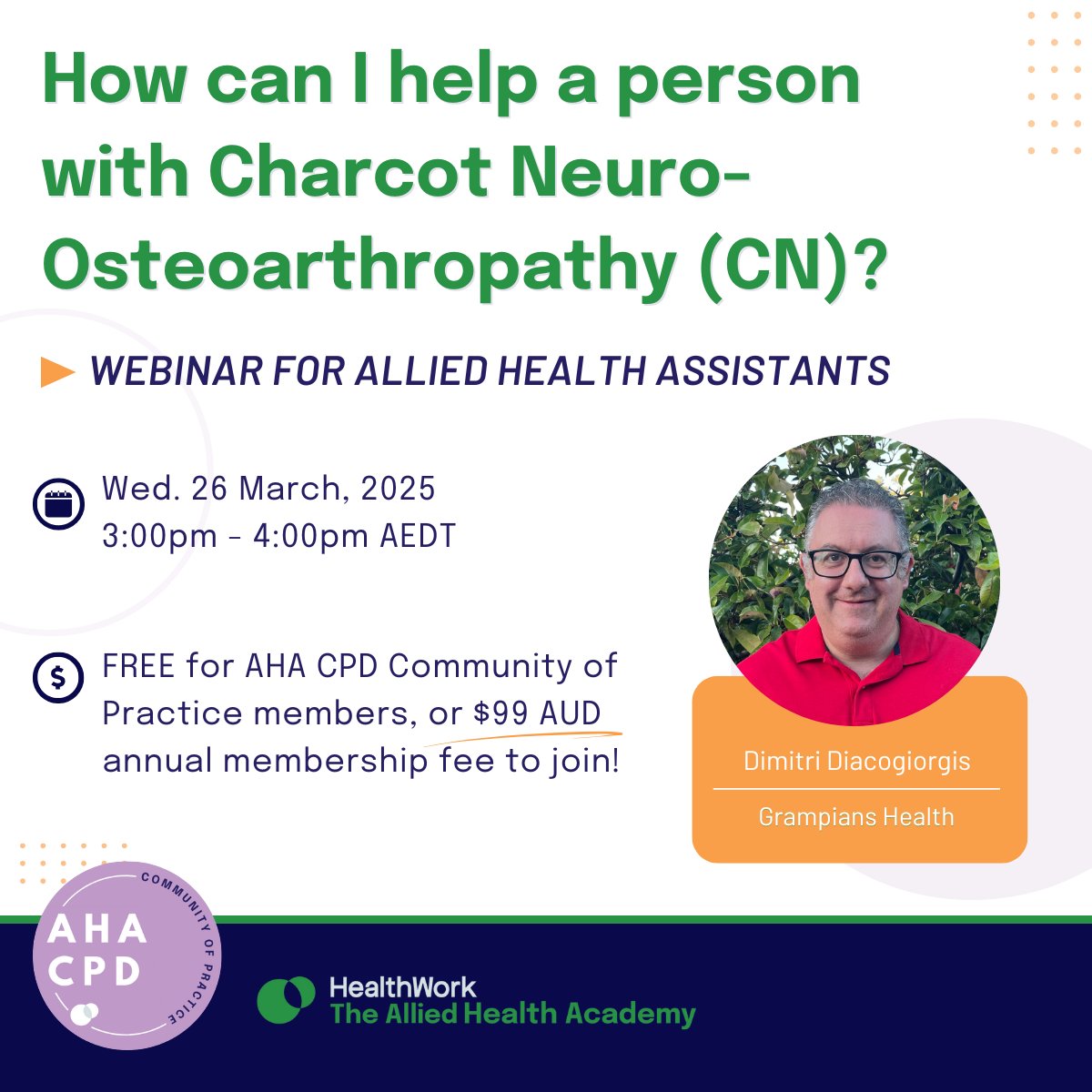 How can I help a person with Charcot Neuro-Osteoarthropathy (CN)?

WEBINAR FOR ALLIED HEALTH ASSISTANTS

Wed. 26 March, 2025
3:00pm - 4:00pm AEDT

FREE for AHA CPD Community of Practice members, or $99 AUD annual membership fee to join!

Dimitri Diacogiorgis

Grampians Health

AHA CPD
COMMUNITY OF PRACTICE

HealthWork
The Allied Health Academy